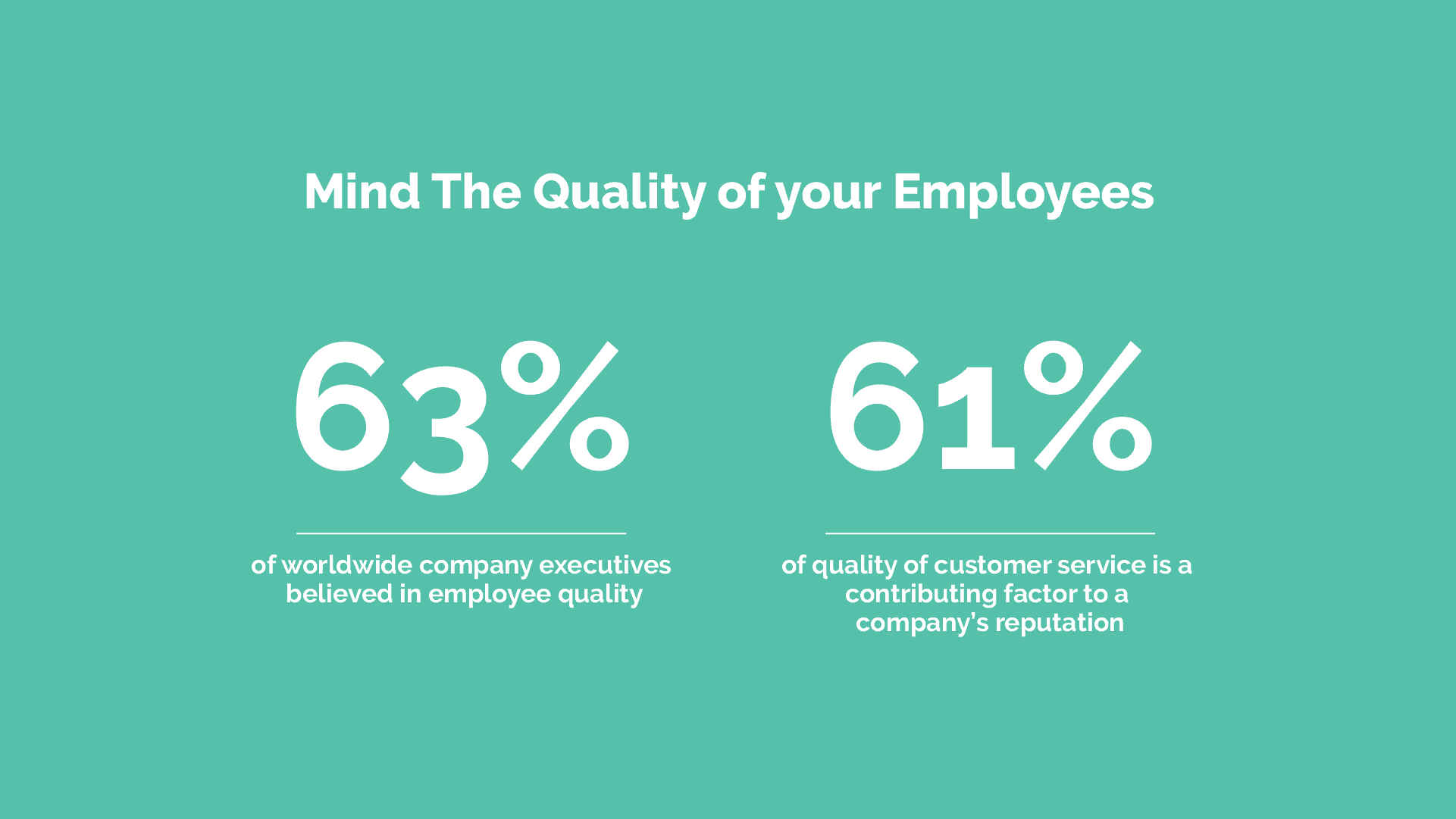 Mind The Quality of your Employees

63%

of worldwide company executives believed in employee quality

61%

of quality of customer service is a contributing factor to a company's reputation